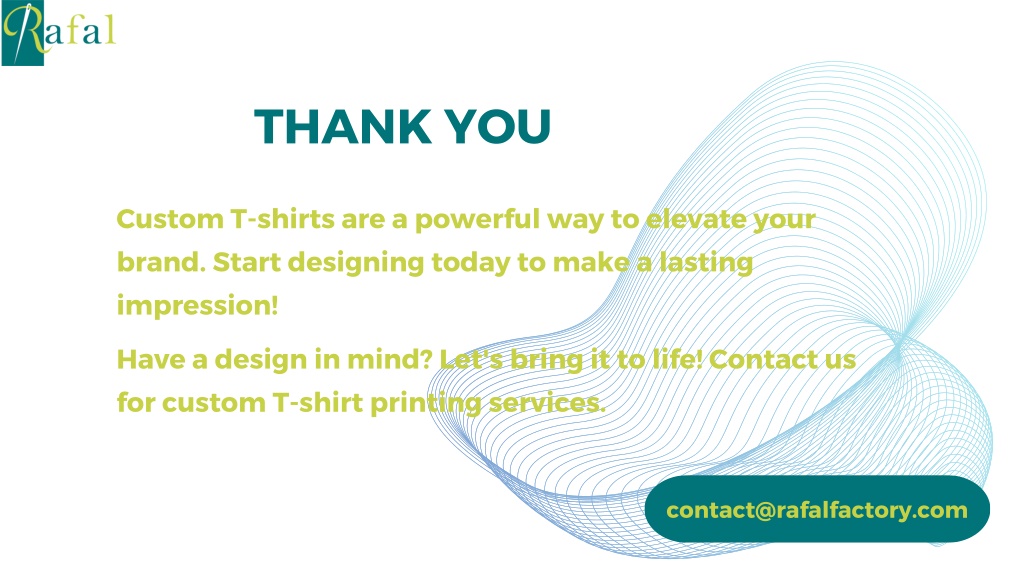 Rafal

THANK YOU

Custom T-shirts are a powerful way to elevate your brand. Start designing today to make a lasting impression!

Have a design in mind? Let's bring it to life! Contact us for custom T-shirt printing services.

contact@rafalfactory.com